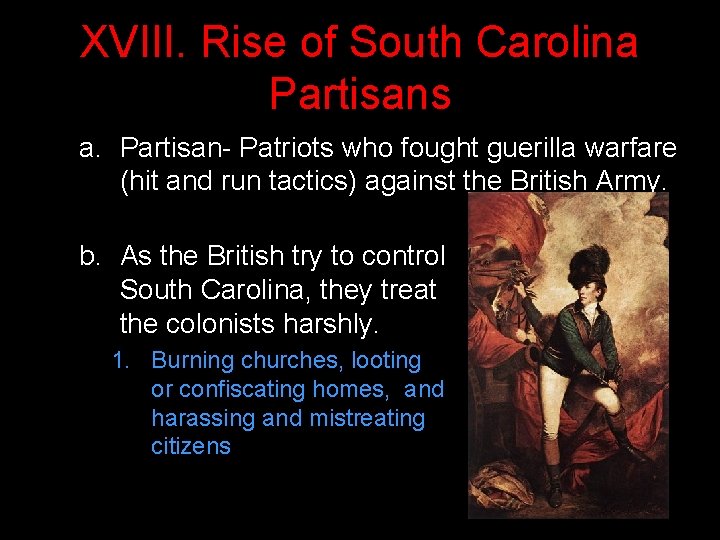 XVIII. Rise of South Carolina Partisans

a. Partisan- Patriots who fought guerilla warfare (hit and run tactics) against the British Army.

b. As the British try to control South Carolina, they treat the colonists harshly.

1. Burning churches, looting or confiscating homes, and harassing and mistreating citizens